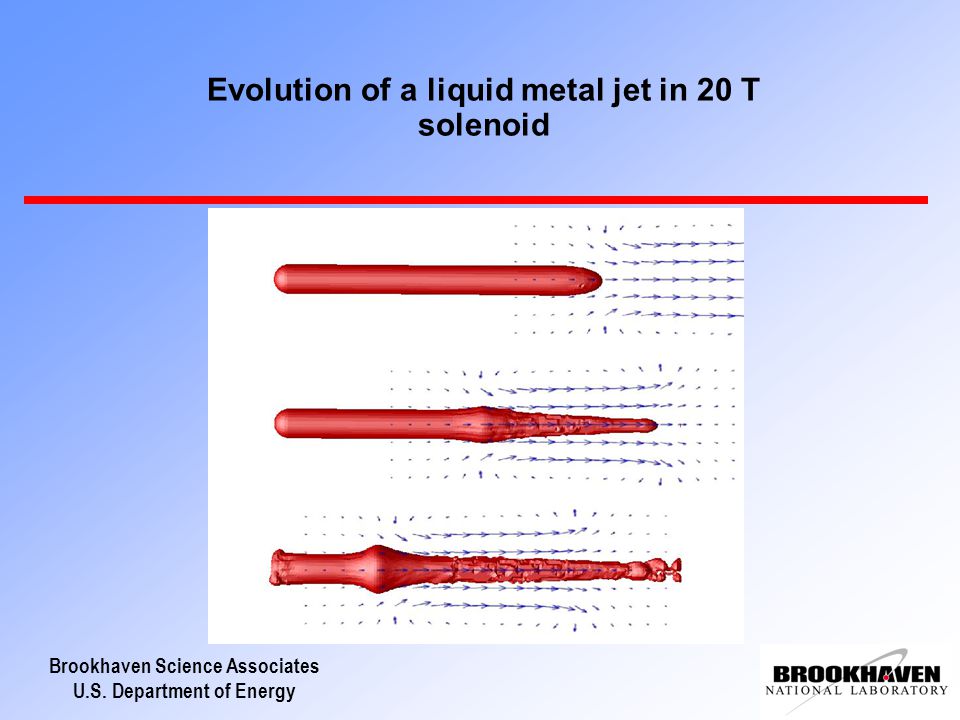 Evolution of a liquid metal jet in 20 T solenoid

Brookhaven Science Associates
U.S. Department of Energy

BROOKHAVEN
NATIONAL LABORATORY